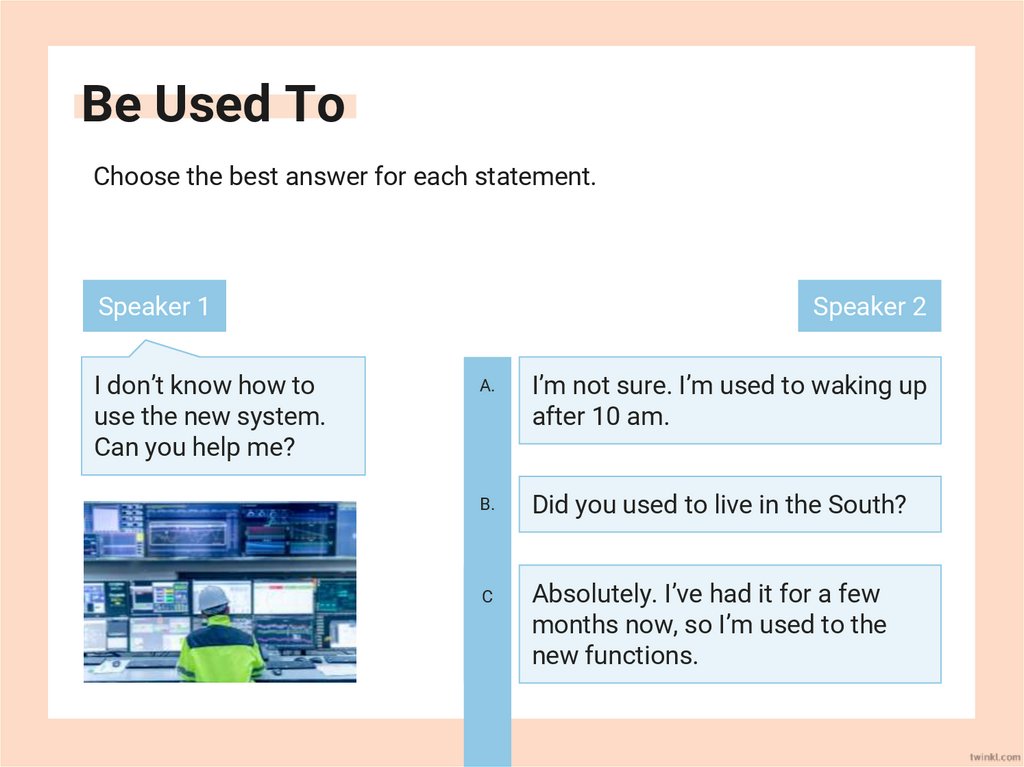 Be Used To

Choose the best answer for each statement.

Speaker 1

I don't know how to use the new system. Can you help me?

Speaker 2

A. I'm not sure. I'm used to waking up after 10 am.

B. Did you used to live in the South?

C Absolutely. I've had it for a few months now, so I'm used to the new functions.

twinkl.com